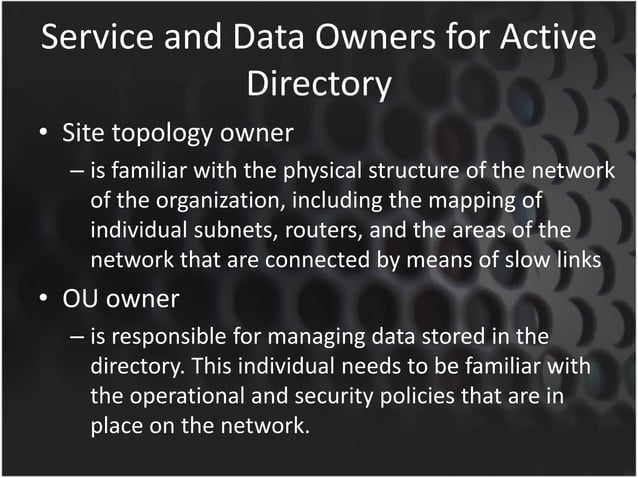 Service and Data Owners for Active Directory

• Site topology owner
– is familiar with the physical structure of the network of the organization, including the mapping of individual subnets, routers, and the areas of the network that are connected by means of slow links

• OU owner
– is responsible for managing data stored in the directory. This individual needs to be familiar with the operational and security policies that are in place on the network.